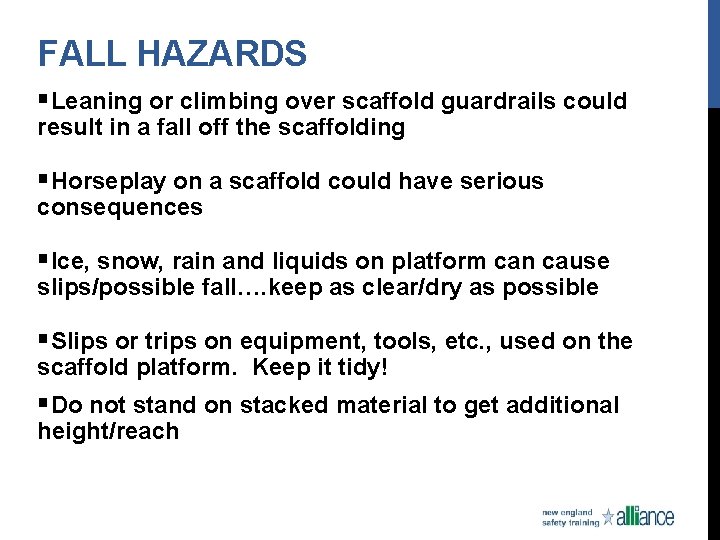 FALL HAZARDS

▪Leaning or climbing over scaffold guardrails could result in a fall off the scaffolding

▪Horseplay on a scaffold could have serious consequences

▪Ice, snow, rain and liquids on platform can cause slips/possible fall….keep as clear/dry as possible

▪Slips or trips on equipment, tools, etc., used on the scaffold platform. Keep it tidy!

▪Do not stand on stacked material to get additional height/reach

new england safety training alliance